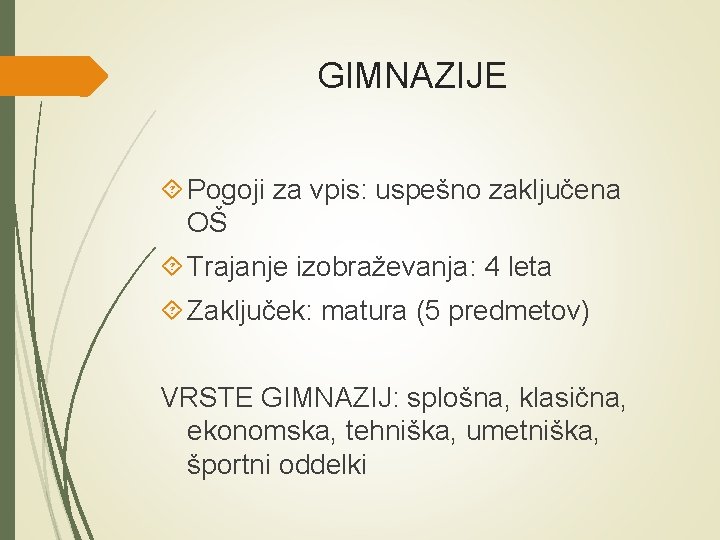 GIMNAZIJE

Pogoji za vpis: uspešno zaključena OŠ

Trajanje izobraževanja: 4 leta

Zaključek: matura (5 predmetov)

VRSTE GIMNAZIJ: splošna, klasična, ekonomska, tehniška, umetniška, športni oddelki